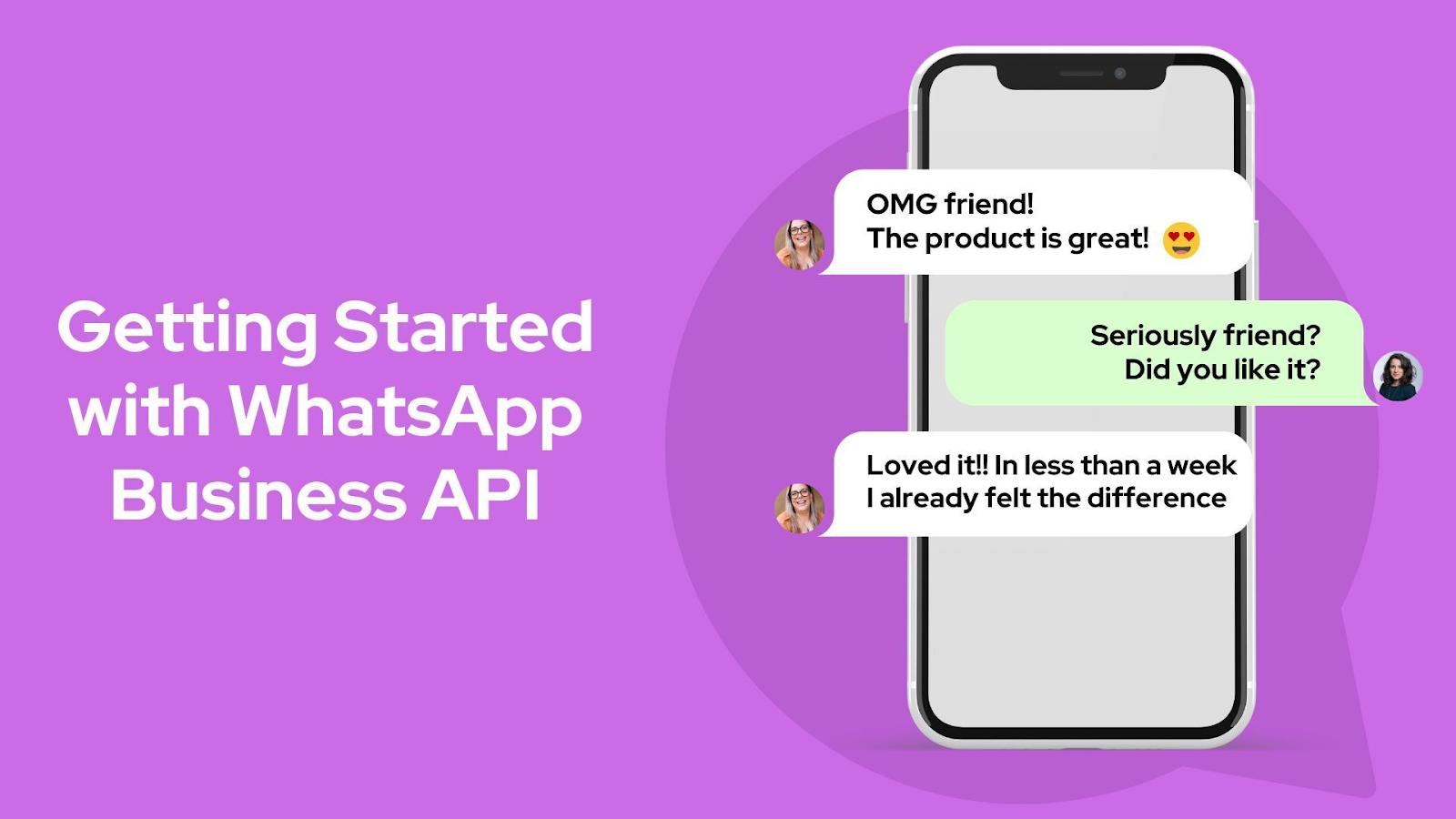 Getting Started with WhatsApp Business API

OMG friend!
The product is great! 😍

Seriously friend?
Did you like it?

Loved it!! In less than a week
I already felt the difference